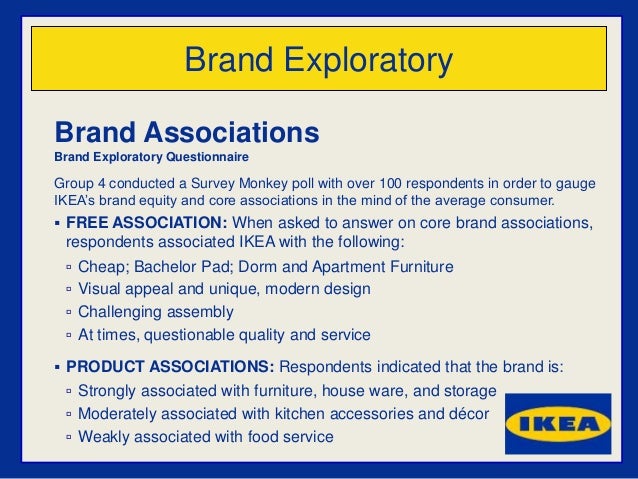 Brand Exploratory

Brand Associations
Brand Exploratory Questionnaire

Group 4 conducted a Survey Monkey poll with over 100 respondents in order to gauge IKEA's brand equity and core associations in the mind of the average consumer.

▪ FREE ASSOCIATION: When asked to answer on core brand associations, respondents associated IKEA with the following:
▫ Cheap; Bachelor Pad; Dorm and Apartment Furniture
▫ Visual appeal and unique, modern design
▫ Challenging assembly
▫ At times, questionable quality and service

▪ PRODUCT ASSOCIATIONS: Respondents indicated that the brand is:
▫ Strongly associated with furniture, house ware, and storage
▫ Moderately associated with kitchen accessories and décor
▫ Weakly associated with food service

IKEA